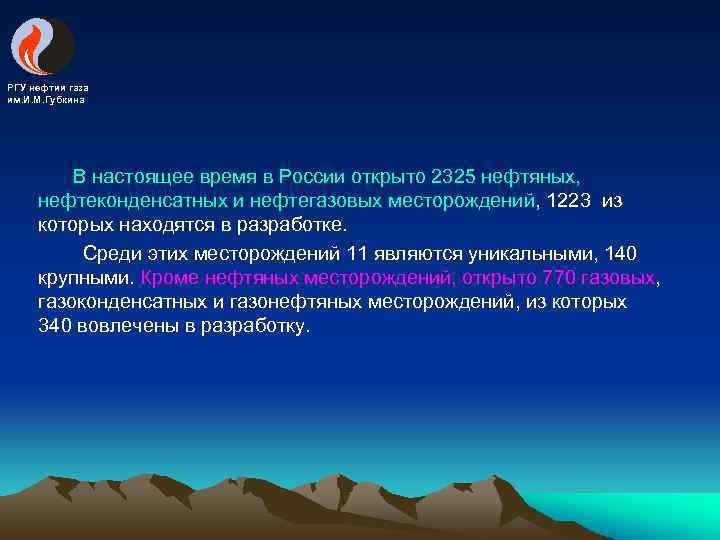 РГУ нефтии газа им.И.М.Губкина

В настоящее время в России открыто 2325 нефтяных, нефтеконденсатных и нефтегазовых месторождений, 1223 из которых находятся в разработке.

Среди этих месторождений 11 являются уникальными, 140 крупными. Кроме нефтяных месторождений, открыто 770 газовых, газоконденсатных и газонефтяных месторождений, из которых 340 вовлечены в разработку.